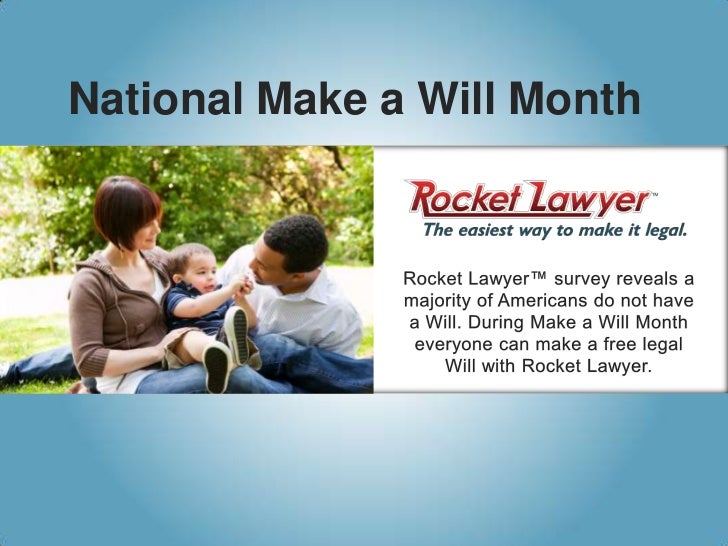 National Make a Will Month

Rocket Lawyer™
The easiest way to make it legal.

Rocket Lawyer™ survey reveals a majority of Americans do not have a Will. During Make a Will Month everyone can make a free legal Will with Rocket Lawyer.